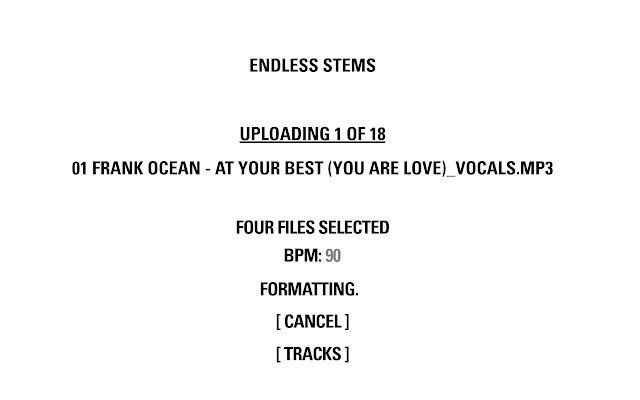 ENDLESS STEMS

UPLOADING 1 OF 18

01 FRANK OCEAN - AT YOUR BEST (YOU ARE LOVE)_VOCALS.MP3

FOUR FILES SELECTED

BPM: 90

FORMATTING.

[ CANCEL ]

[ TRACKS ]